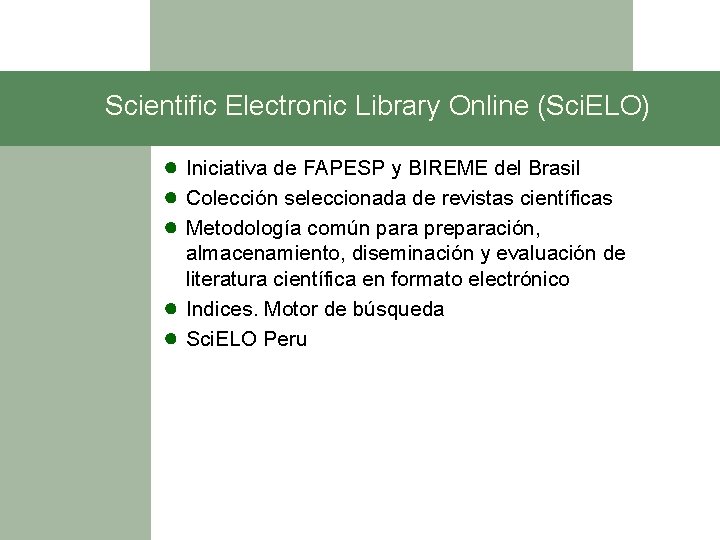 Scientific Electronic Library Online (SciELO)

- Iniciativa de FAPESP y BIREME del Brasil
- Colección seleccionada de revistas científicas
- Metodología común para preparación, almacenamiento, diseminación y evaluación de literatura científica en formato electrónico
- Indices. Motor de búsqueda
- SciELO Peru